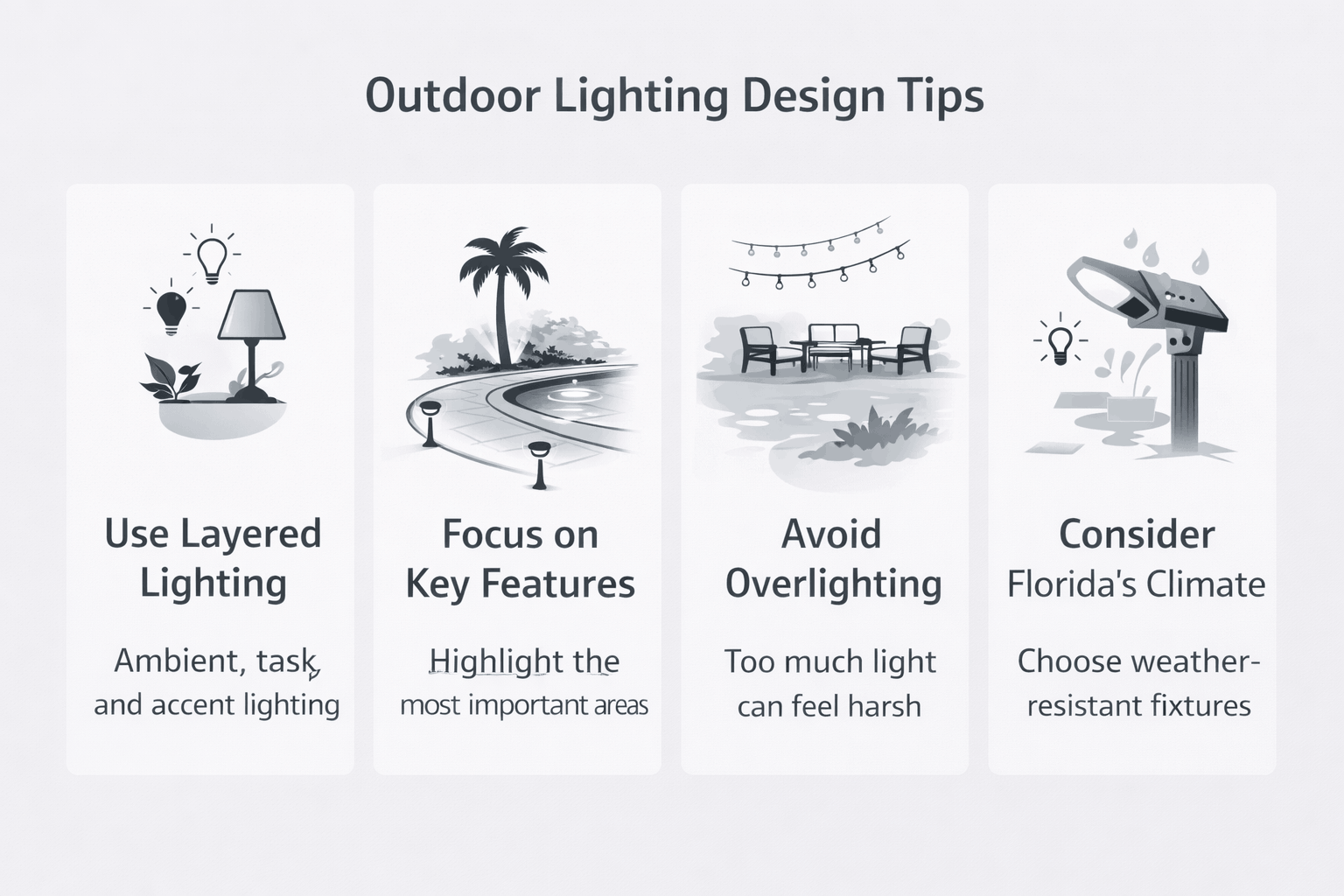 Outdoor Lighting Design Tips

Use Layered Lighting

Ambient, task, and accent lighting

Focus on Key Features

Highlight the most important areas

Avoid Overlighting

Too much light can feel harsh

Consider Florida's Climate

Choose weather-resistant fixtures